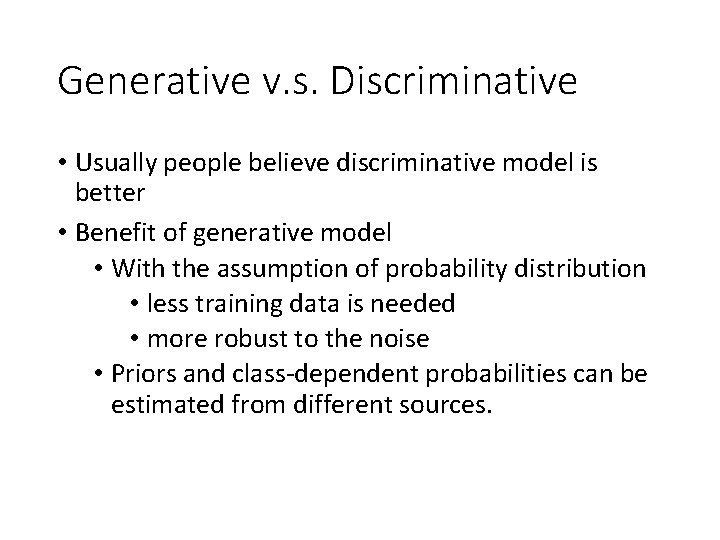 Generative v.s. Discriminative

• Usually people believe discriminative model is better

• Benefit of generative model
  • With the assumption of probability distribution
    • less training data is needed
    • more robust to the noise
  • Priors and class-dependent probabilities can be estimated from different sources.